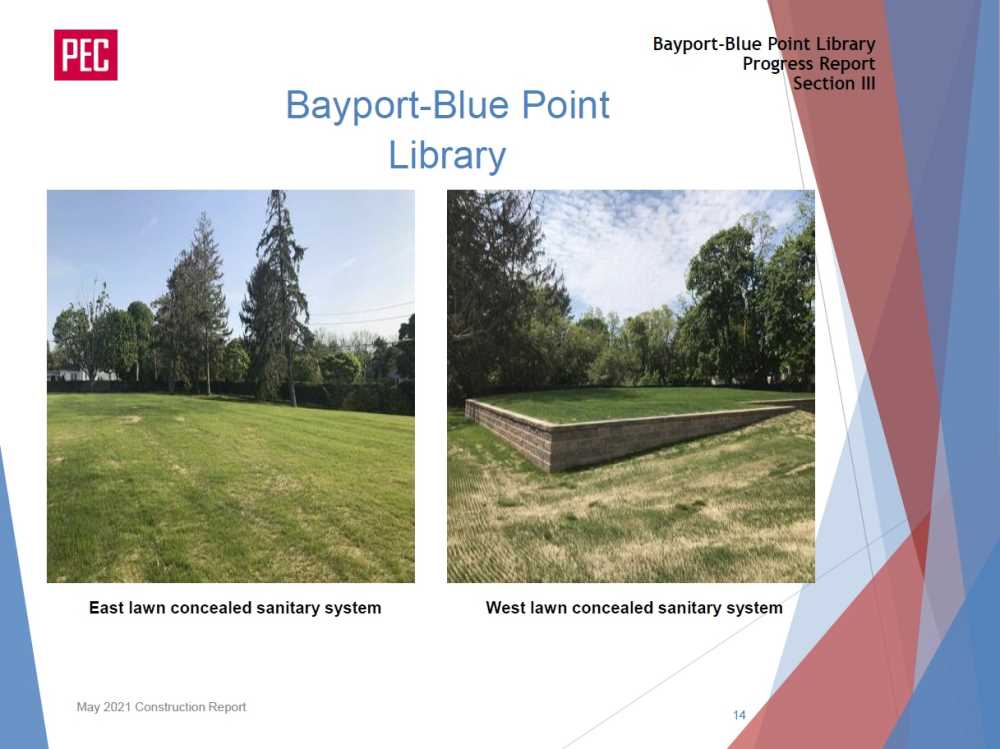 PEC

Bayport-Blue Point Library
Progress Report
Section III

Bayport-Blue Point Library

East lawn concealed sanitary system

West lawn concealed sanitary system

May 2021 Construction Report

14